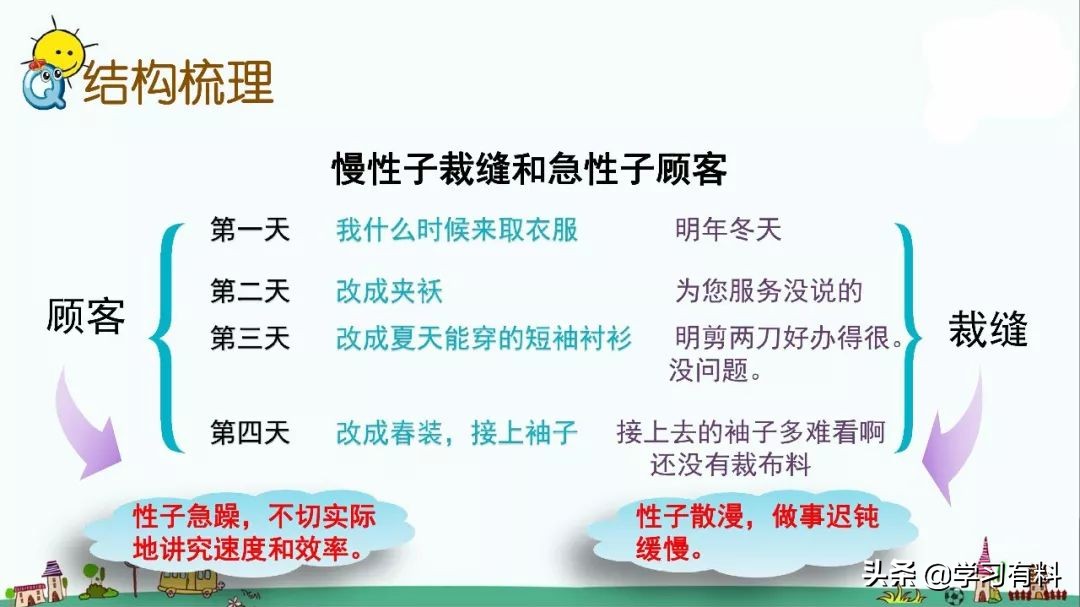 结构梳理

慢性子裁缝和急性子顾客

顾客

第一天 我什么时候来取衣服 明年冬天

第二天 改成夹袄 为您服务没说的

第三天 改成夏天能穿的短袖衬衫 明剪两刀好办得很。没问题。

第四天 改成春装，接上袖子 接上去的袖子多难看啊 还没有裁布料

裁缝

性子急躁，不切实际地讲究速度和效率。

性子散漫，做事迟钝缓慢。

头条 @学习有料